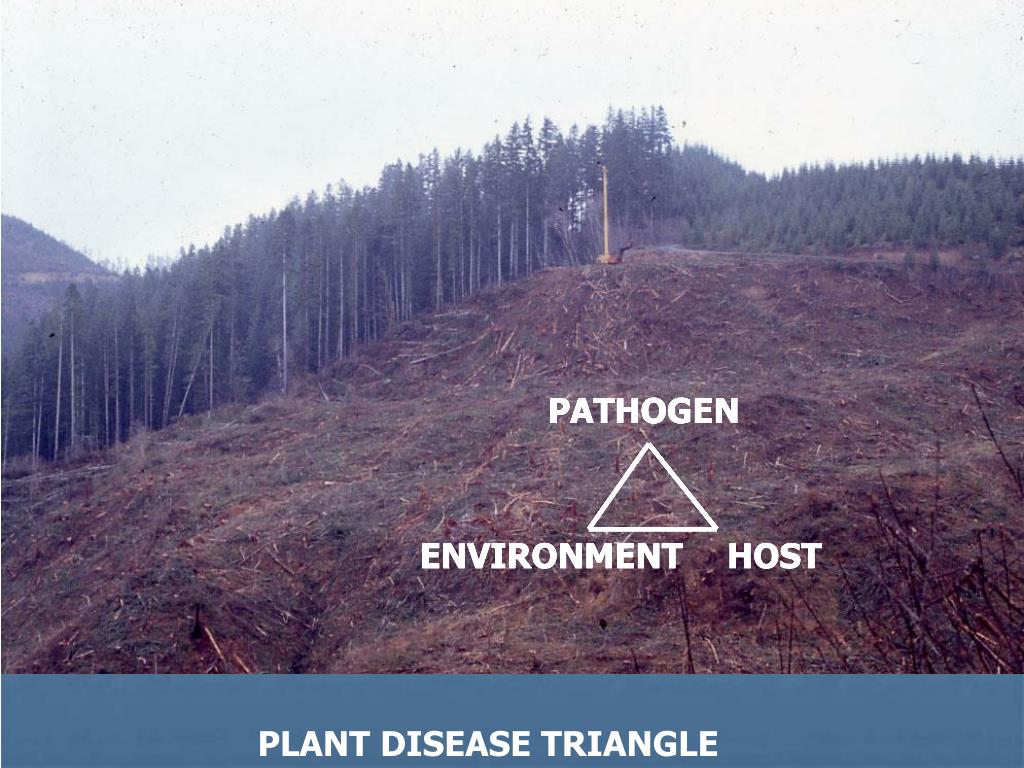 PATHOGEN

ENVIRONMENT HOST

PLANT DISEASE TRIANGLE